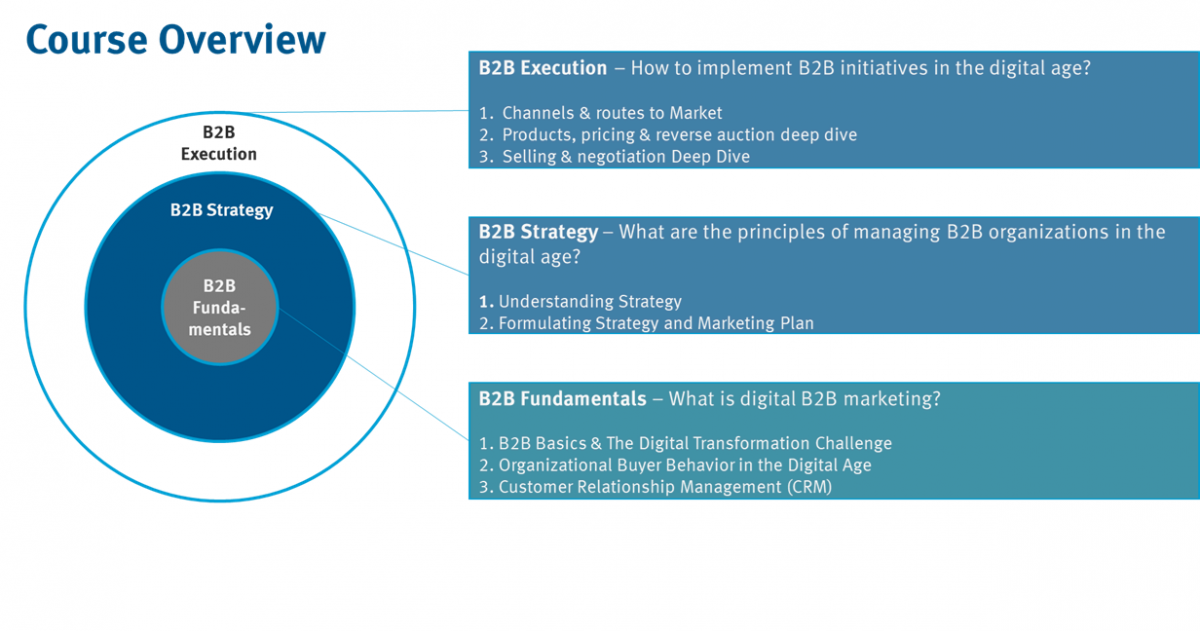 Course Overview

B2B Execution

B2B Strategy

B2B Fundamentals

B2B Execution – How to implement B2B initiatives in the digital age?

1. Channels & routes to Market
2. Products, pricing & reverse auction deep dive
3. Selling & negotiation Deep Dive

B2B Strategy – What are the principles of managing B2B organizations in the digital age?

1. Understanding Strategy
2. Formulating Strategy and Marketing Plan

B2B Fundamentals – What is digital B2B marketing?

1. B2B Basics & The Digital Transformation Challenge
2. Organizational Buyer Behavior in the Digital Age
3. Customer Relationship Management (CRM)